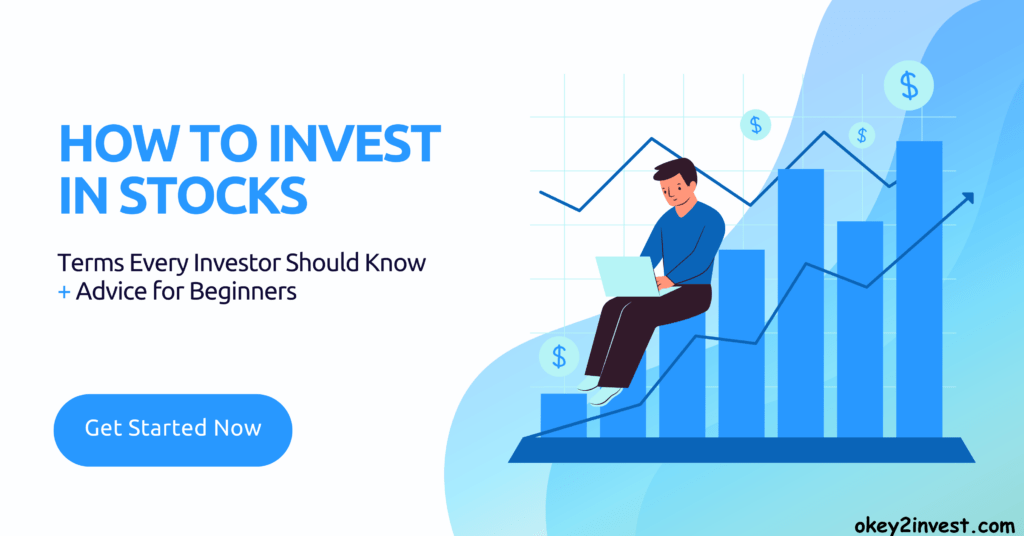 HOW TO INVEST IN STOCKS

Terms Every Investor Should Know
+ Advice for Beginners

Get Started Now

$
$
$
$

okey2invest.com